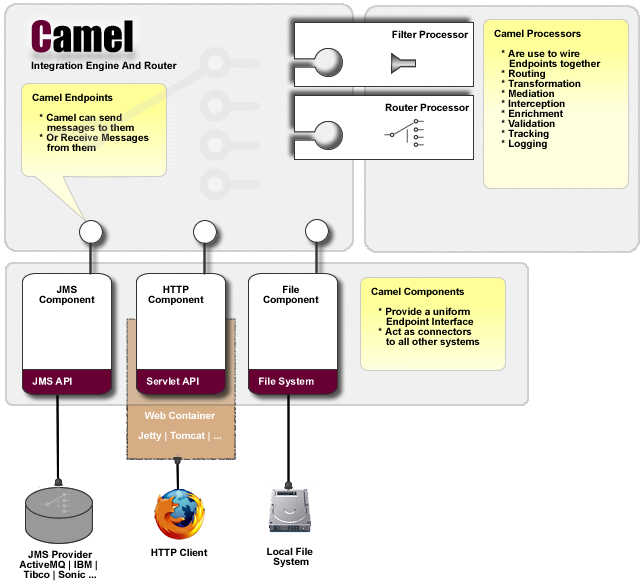 Camel
Integration Engine And Router

Camel Endpoints
* Camel can send messages to them
* Or Receive Messages from them

Filter Processor

Router Processor

Camel Processors
* Are use to wire Endpoints together
* Routing
* Transformation
* Mediation
* Interception
* Enrichment
* Validation
* Tracking
* Logging

JMS Component
JMS API

HTTP Component
Servlet API

Web Container
Jetty | Tomcat | ...

File Component
File System

Camel Components
* Provide a uniform Endpoint Interface
* Act as connectors to all other systems

JMS Provider
ActiveMQ | IBM | Tibco | Sonic ...

HTTP Client

Local File System